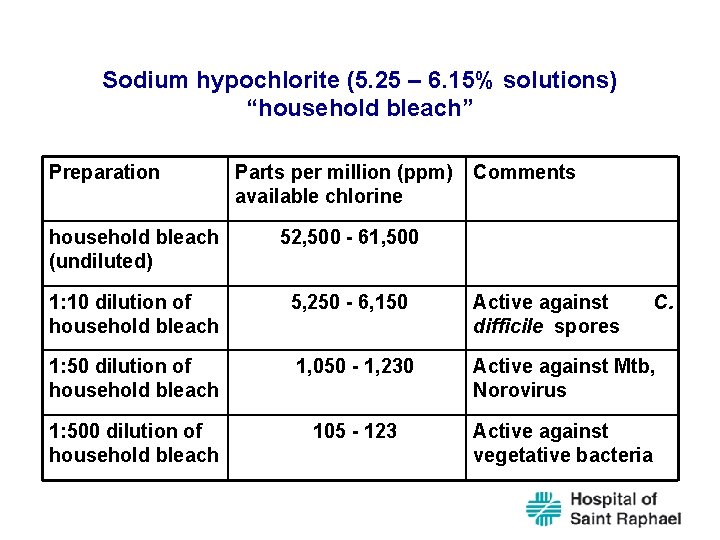 Sodium hypochlorite (5.25 – 6.15% solutions)
“household bleach”

| Preparation | Parts per million (ppm) available chlorine | Comments |
|---|---|---|
| household bleach (undiluted) | 52,500 - 61,500 | |
| 1:10 dilution of household bleach | 5,250 - 6,150 | Active against C. difficile spores |
| 1:50 dilution of household bleach | 1,050 - 1,230 | Active against Mtb, Norovirus |
| 1:500 dilution of household bleach | 105 - 123 | Active against vegetative bacteria |

Hospital of
Saint Raphael